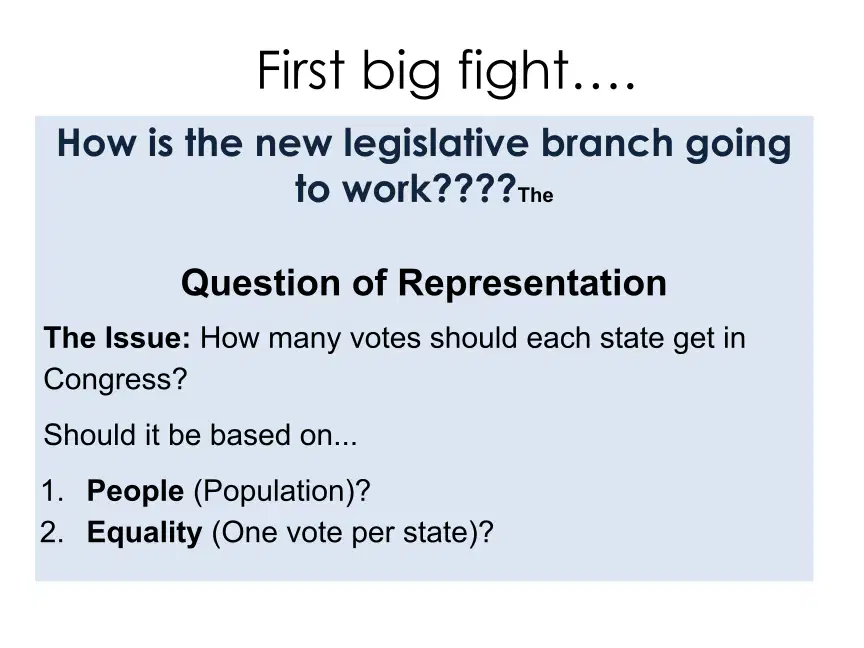 First big fight….

How is the new legislative branch going to work????The

Question of Representation

The Issue: How many votes should each state get in Congress?

Should it be based on...

1. People (Population)?
2. Equality (One vote per state)?